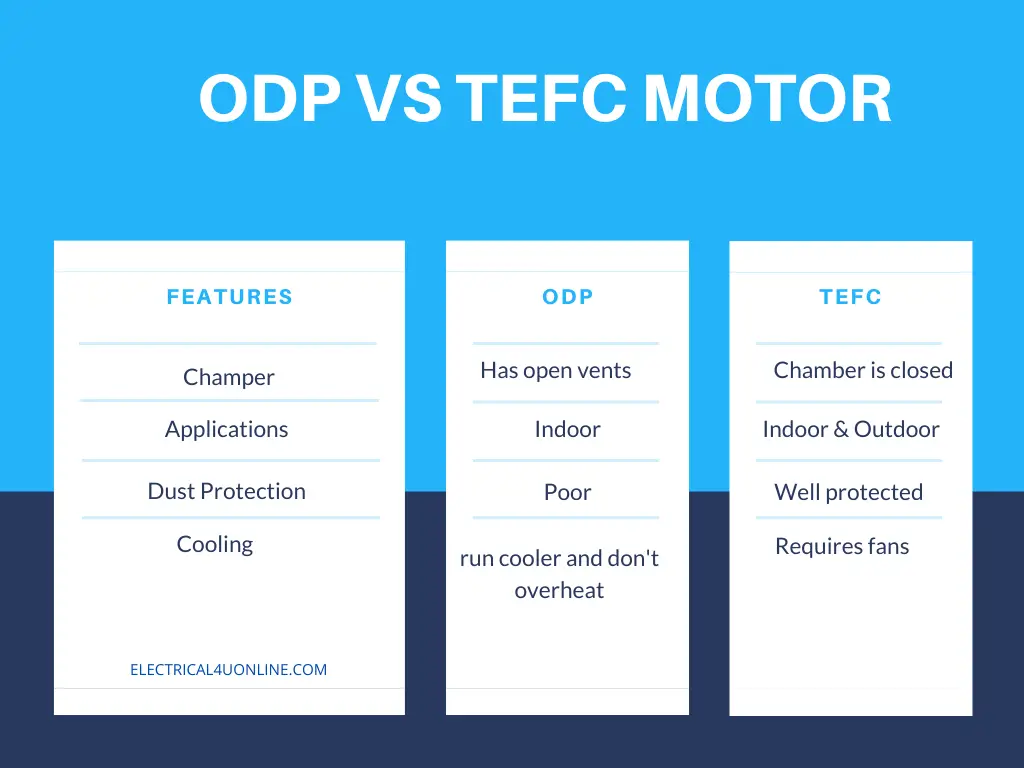 ODP VS TEFC MOTOR

| FEATURES | ODP | TEFC |
|---|---|---|
| Champer | Has open vents | Chamber is closed |
| Applications | Indoor | Indoor & Outdoor |
| Dust Protection | Poor | Well protected |
| Cooling | run cooler and don't overheat | Requires fans |

ELECTRICAL4UONLINE.COM